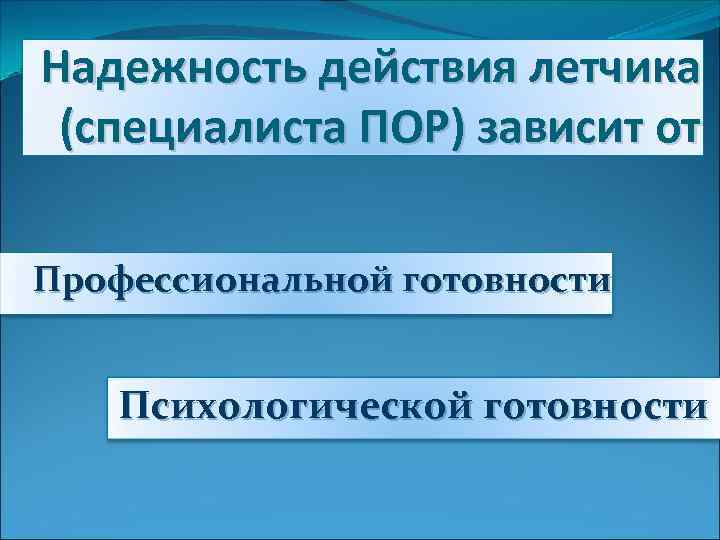 Надежность действия летчика (специалиста ПОР) зависит от

Профессиональной готовности

Психологической готовности